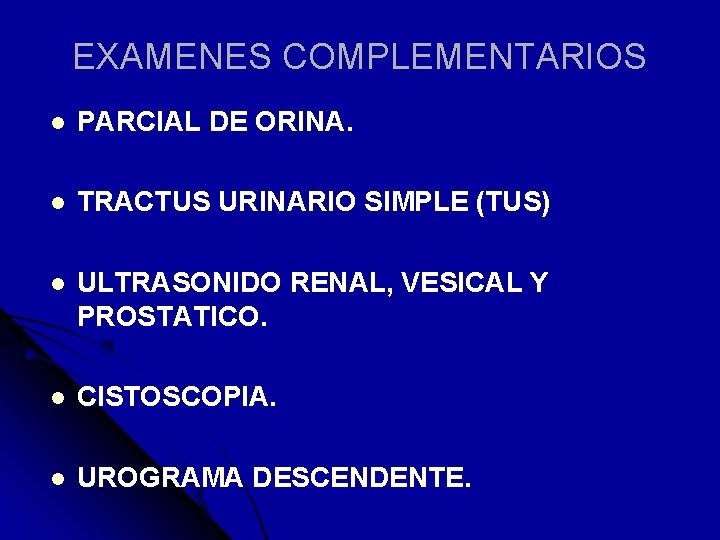 EXAMENES COMPLEMENTARIOS

- PARCIAL DE ORINA.
- TRACTUS URINARIO SIMPLE (TUS)
- ULTRASONIDO RENAL, VESICAL Y PROSTATICO.
- CISTOSCOPIA.
- UROGRAMA DESCENDENTE.